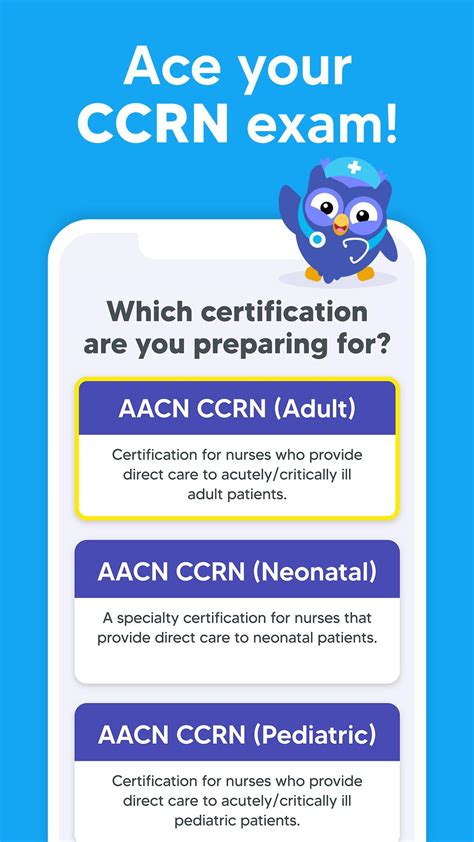 Ace your CCRN exam!

Which certification are you preparing for?

AACN CCRN (Adult)

Certification for nurses who provide direct care to acutely/critically ill adult patients.

AACN CCRN (Neonatal)

A specialty certification for nurses that provide direct care to neonatal patients.

AACN CCRN (Pediatric)

Certification for nurses who provide direct care to acutely/critically ill pediatric patients.